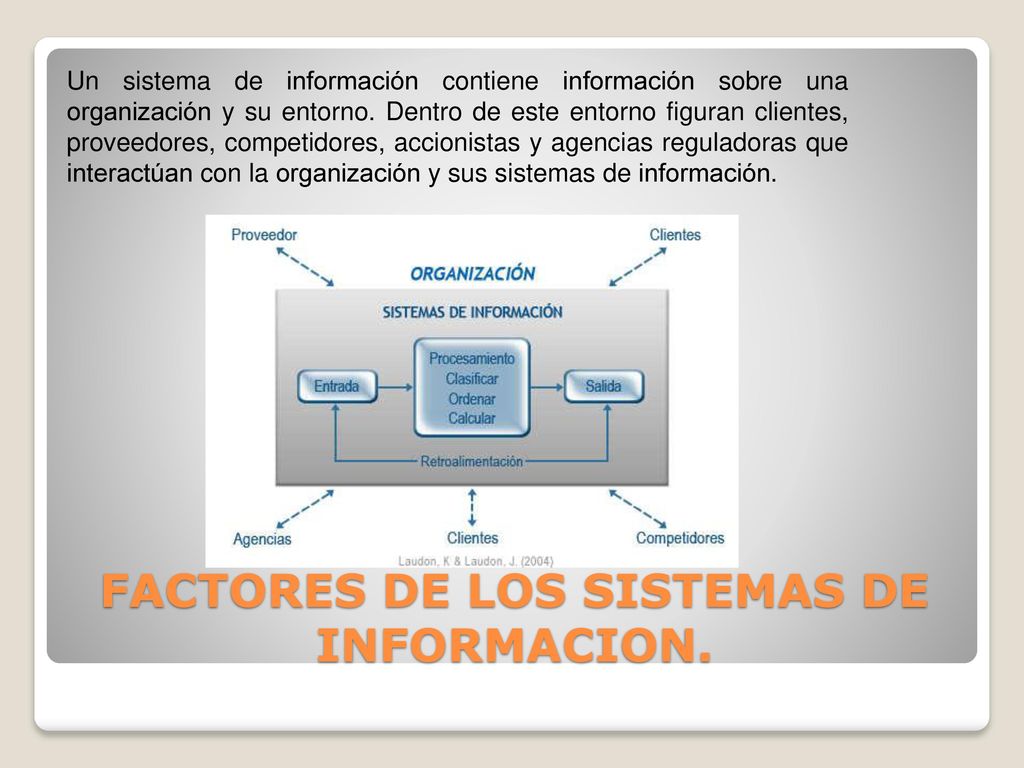 Un sistema de información contiene información sobre una organización y su entorno. Dentro de este entorno figuran clientes, proveedores, competidores, accionistas y agencias reguladoras que interactúan con la organización y sus sistemas de información.

Proveedor

Clientes

ORGANIZACIÓN

SISTEMAS DE INFORMACIÓN

Entrada

Procesamiento
Clasificar
Ordenar
Calcular

Salida

Retroalimentación

Agencias

Clientes

Competidores

Laudon, K & Laudon, J. (2004)

FACTORES DE LOS SISTEMAS DE INFORMACION.